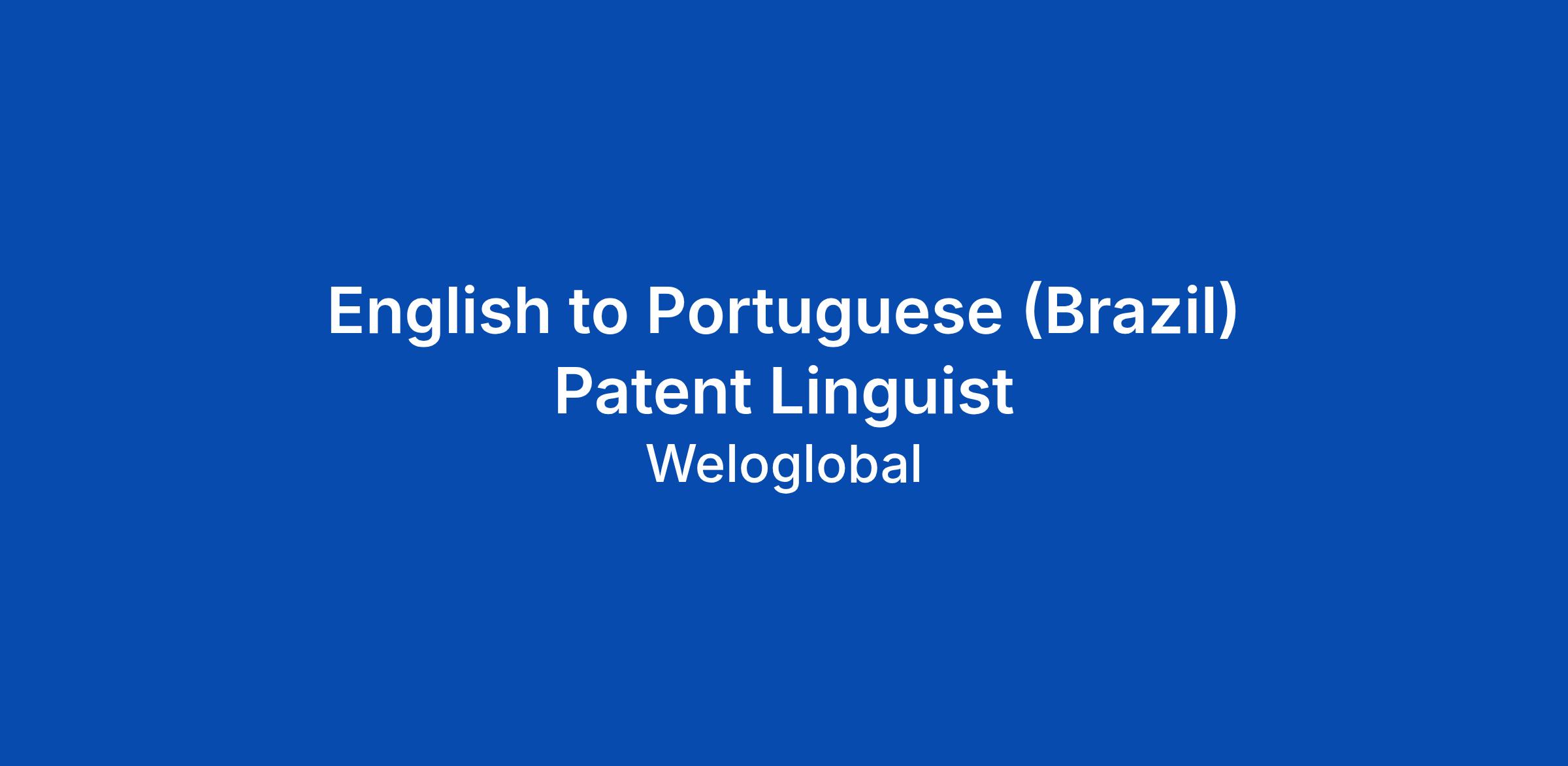 English to Portuguese (Brazil) Patent Linguist
Weloglobal